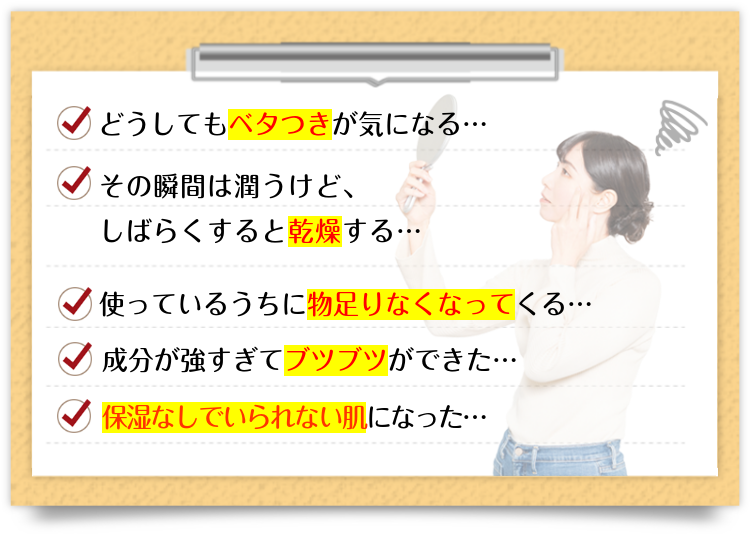 どうしてもベタつきが気になる…

その瞬間は潤うけど、しばらくすると乾燥する…

使っているうちに物足りなくなってくる…

成分が強すぎてブツブツができた…

保湿なしでいられない肌になった…